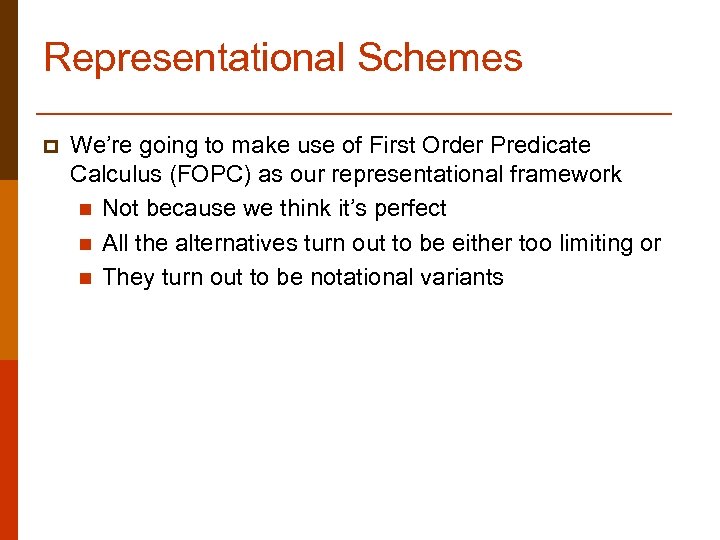 Representational Schemes

We're going to make use of First Order Predicate Calculus (FOPC) as our representational framework

Not because we think it's perfect

All the alternatives turn out to be either too limiting or

They turn out to be notational variants